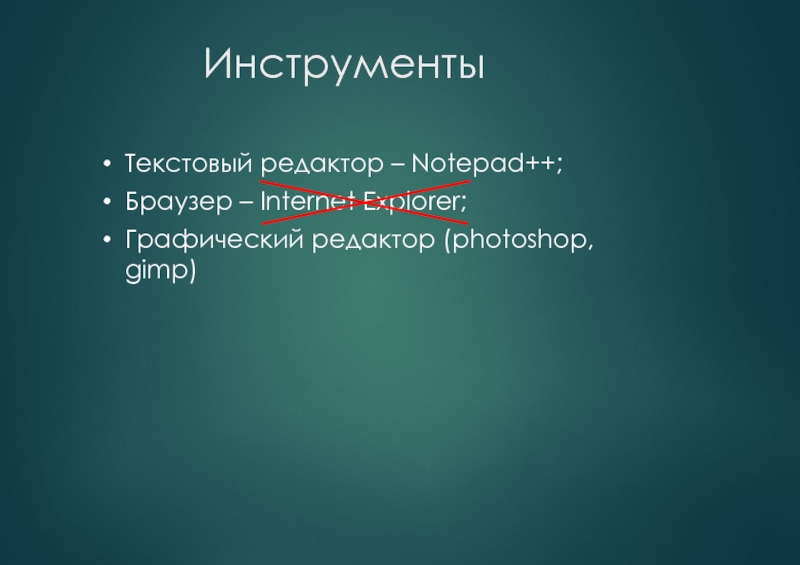 Инструменты

• Текстовый редактор – Notepad++;
• Браузер – Internet Explorer;
• Графический редактор (photoshop, gimp)